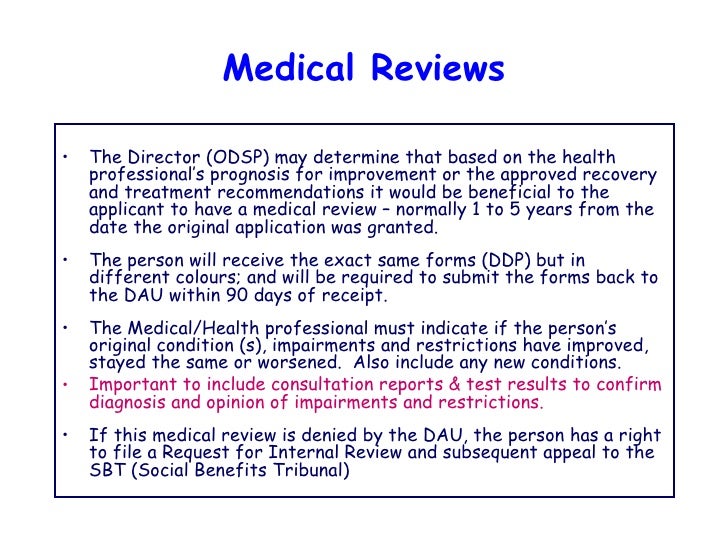 Medical Reviews

• The Director (ODSP) may determine that based on the health professional's prognosis for improvement or the approved recovery and treatment recommendations it would be beneficial to the applicant to have a medical review – normally 1 to 5 years from the date the original application was granted.

• The person will receive the exact same forms (DDP) but in different colours; and will be required to submit the forms back to the DAU within 90 days of receipt.

• The Medical/Health professional must indicate if the person's original condition (s), impairments and restrictions have improved, stayed the same or worsened. Also include any new conditions.
• Important to include consultation reports & test results to confirm diagnosis and opinion of impairments and restrictions.

• If this medical review is denied by the DAU, the person has a right to file a Request for Internal Review and subsequent appeal to the SBT (Social Benefits Tribunal)